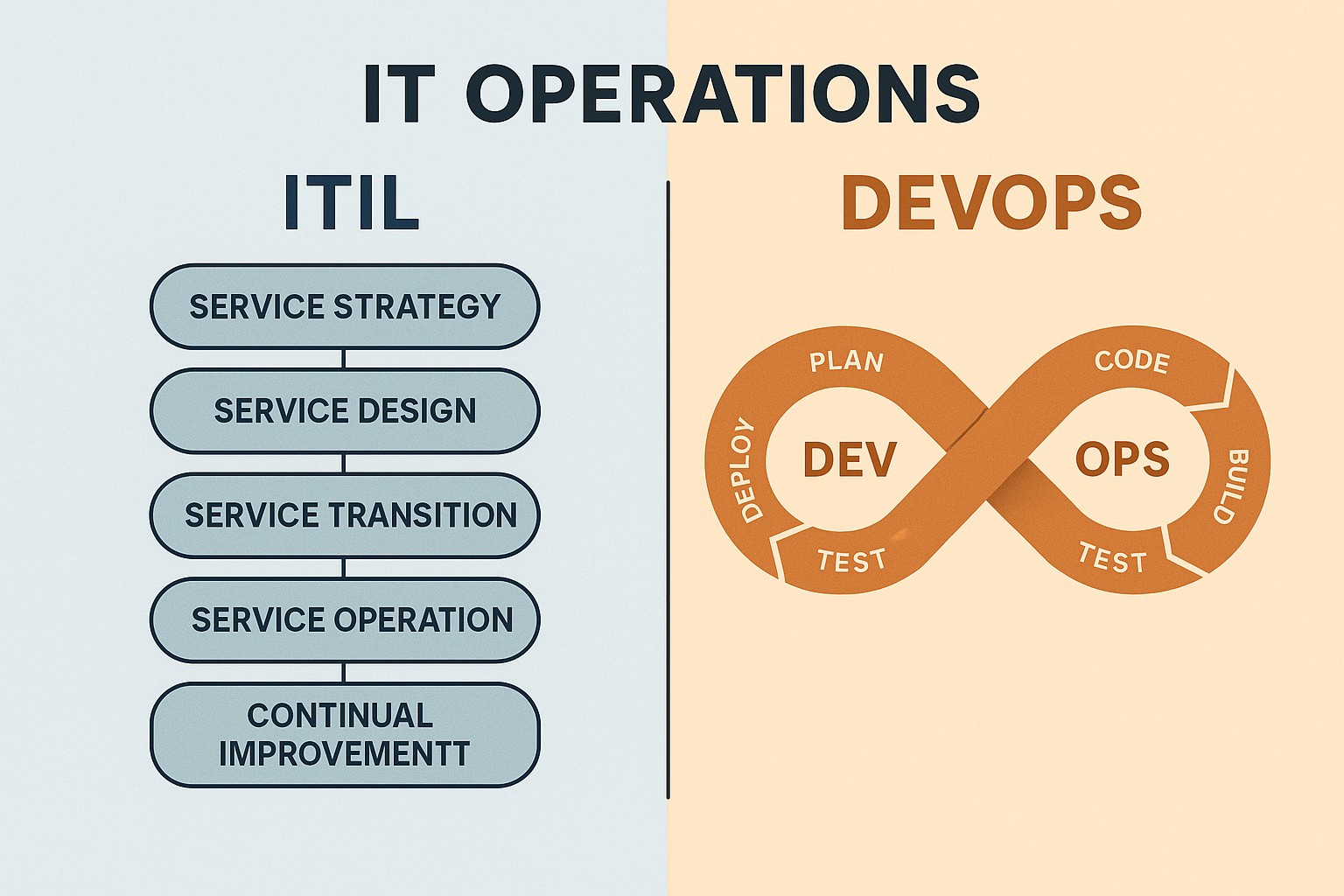 IT OPERATIONS

ITIL

SERVICE STRATEGY

SERVICE DESIGN

SERVICE TRANSITION

SERVICE OPERATION

CONTINUAL IMPROVEMENTT

DEVOPS

PLAN

CODE

DEPLOY

DEV

OPS

BUILD

TEST

TEST